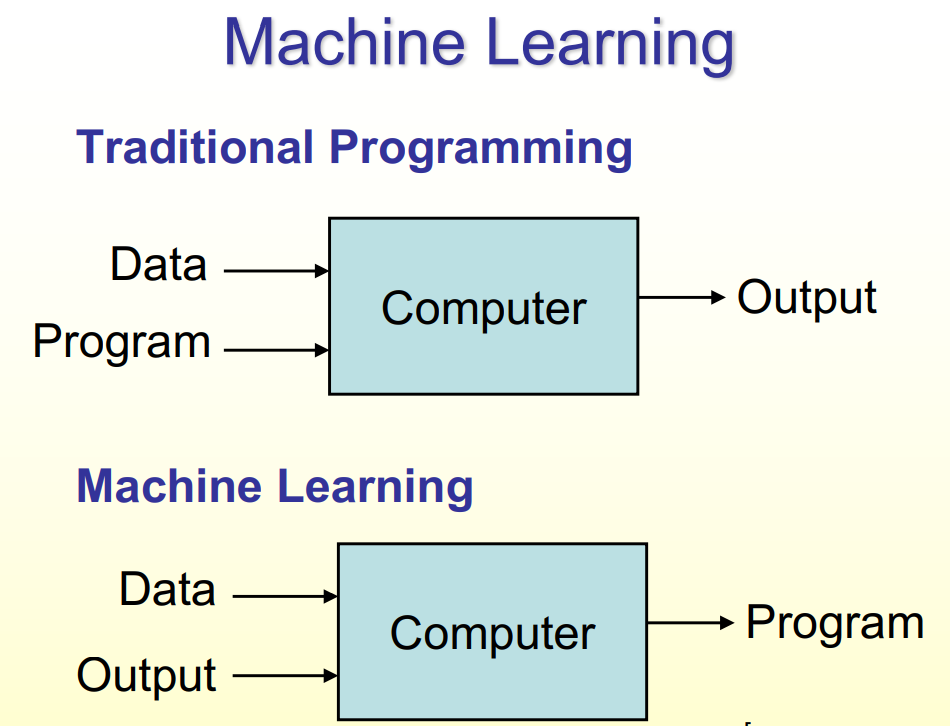 Machine Learning

Traditional Programming

Data

Program

Computer

Output

Machine Learning

Data

Output

Computer

Program